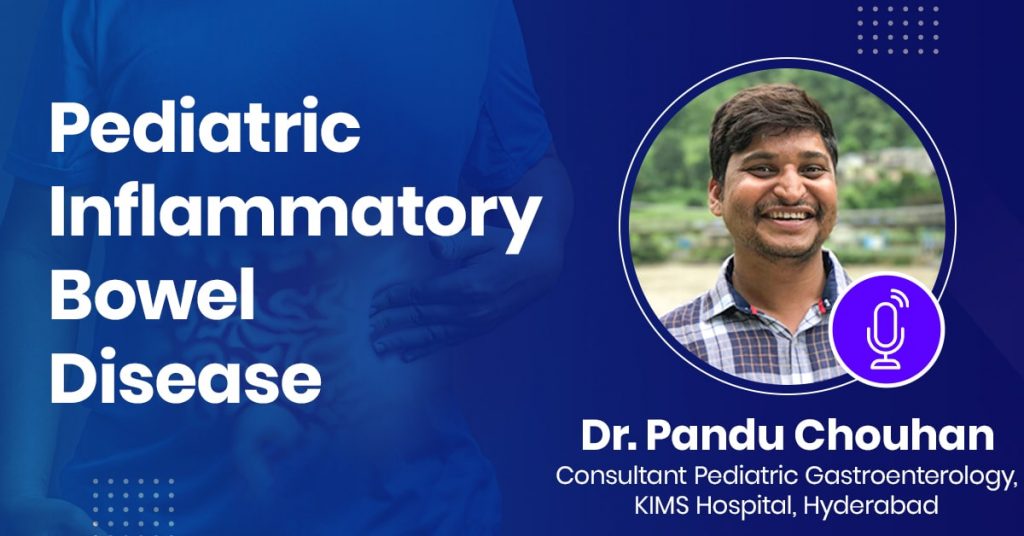 Pediatric Inflammatory Bowel Disease

Dr. Pandu Chouhan
Consultant Pediatric Gastroenterology, KIMS Hospital, Hyderabad